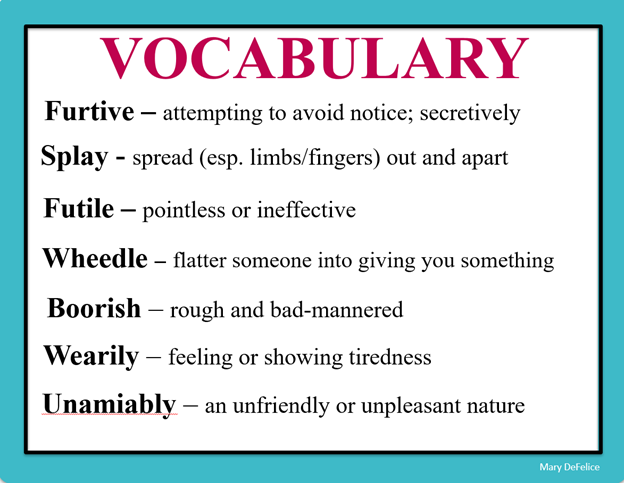 VOCABULARY

Furtive – attempting to avoid notice; secretively

Splay - spread (esp. limbs/fingers) out and apart

Futile – pointless or ineffective

Wheedle – flatter someone into giving you something

Boorish – rough and bad-mannered

Wearily – feeling or showing tiredness

Unamiably – an unfriendly or unpleasant nature

Mary DeFelice